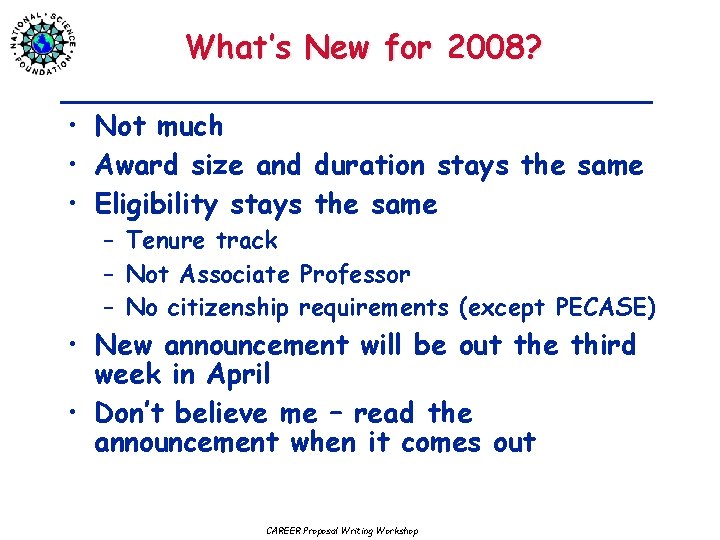 NATIONAL SCIENCE FOUNDATION

What's New for 2008?

• Not much
• Award size and duration stays the same
• Eligibility stays the same
– Tenure track
– Not Associate Professor
– No citizenship requirements (except PECASE)
• New announcement will be out the third week in April
• Don't believe me – read the announcement when it comes out

CAREER Proposal Writing Workshop